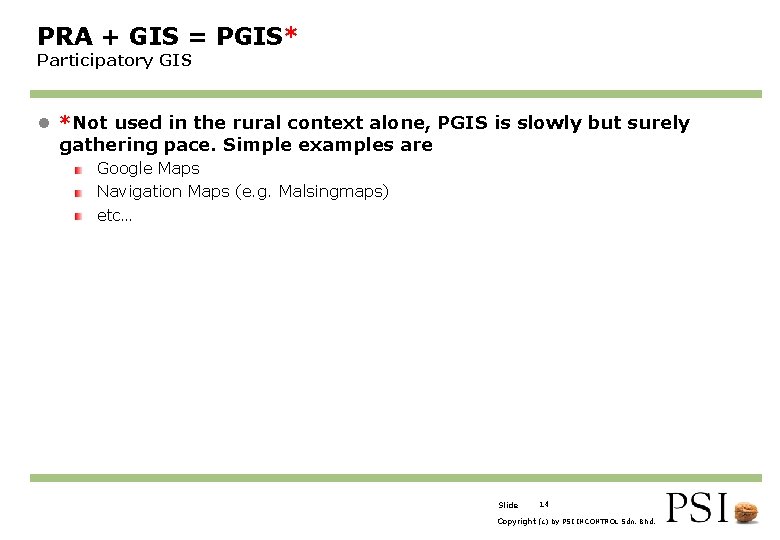 PRA + GIS = PGIS*
Participatory GIS

*Not used in the rural context alone, PGIS is slowly but surely gathering pace. Simple examples are
Google Maps
Navigation Maps (e.g. Malsingmaps)
etc…

Slide 14
Copyright (c) by PSI INCONTROL Sdn. Bhd.
PSI